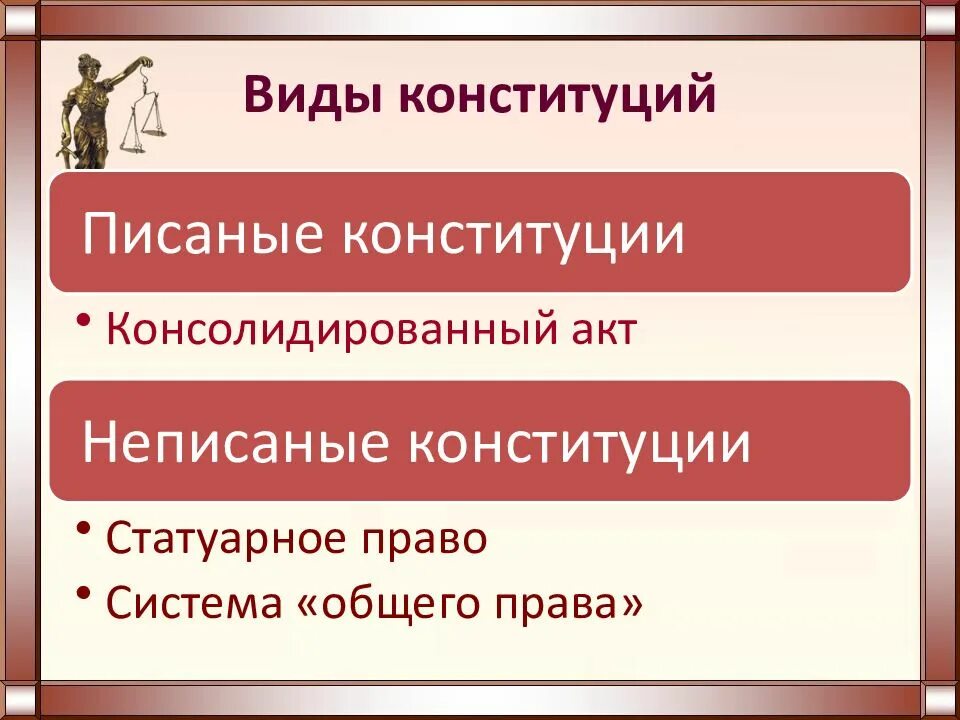 Виды конституций

Писаные конституции

• Консолидированный акт

Неписаные конституции

• Статуарное право
• Система «общего права»